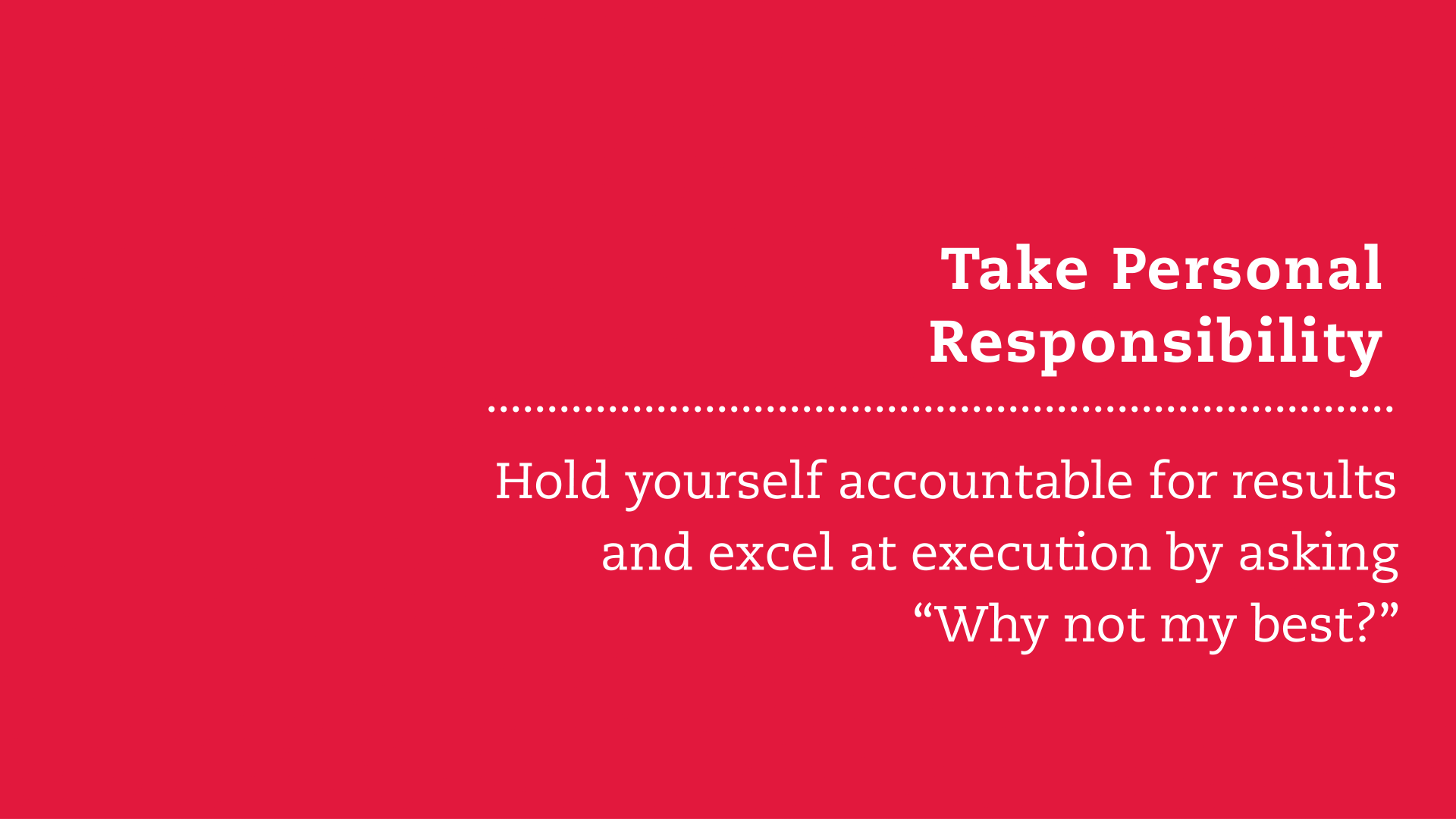 Take Personal Responsibility

Hold yourself accountable for results and excel at execution by asking “Why not my best?”